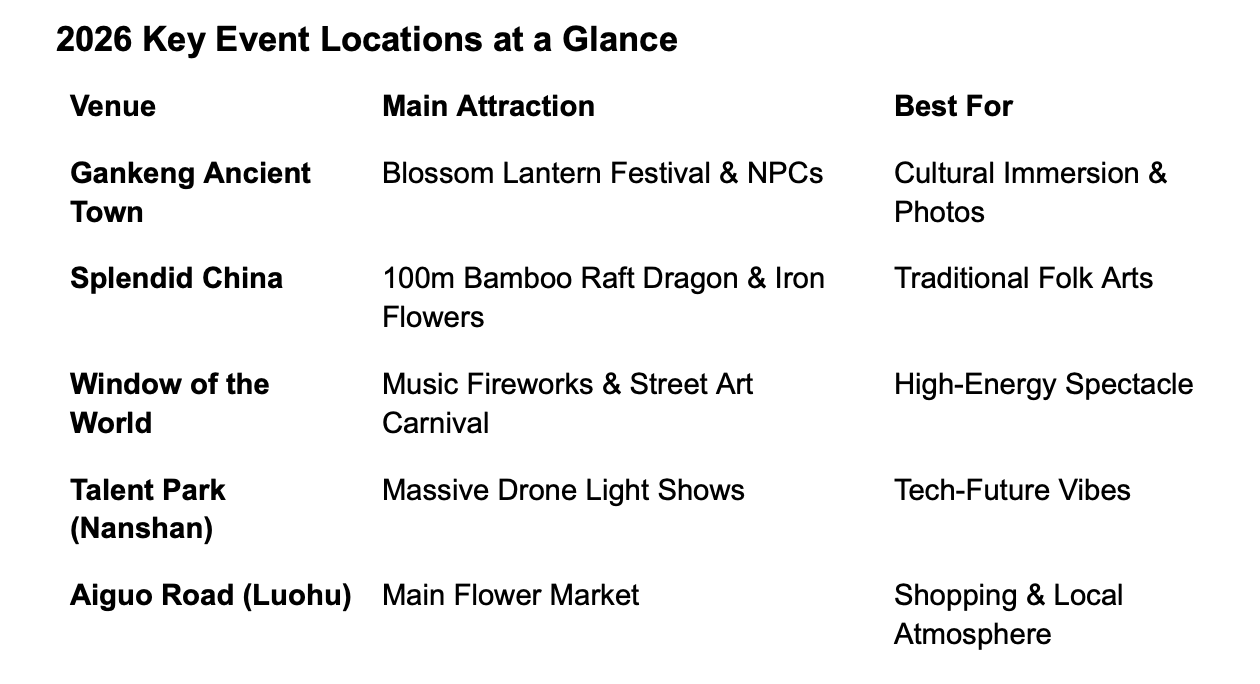 2026 Key Event Locations at a Glance

| Venue | Main Attraction | Best For |
|---|---|---|
| Gankeng Ancient Town | Blossom Lantern Festival & NPCs | Cultural Immersion & Photos |
| Splendid China | 100m Bamboo Raft Dragon & Iron Flowers | Traditional Folk Arts |
| Window of the World | Music Fireworks & Street Art Carnival | High-Energy Spectacle |
| Talent Park (Nanshan) | Massive Drone Light Shows | Tech-Future Vibes |
| Aiguo Road (Luohu) | Main Flower Market | Shopping & Local Atmosphere |